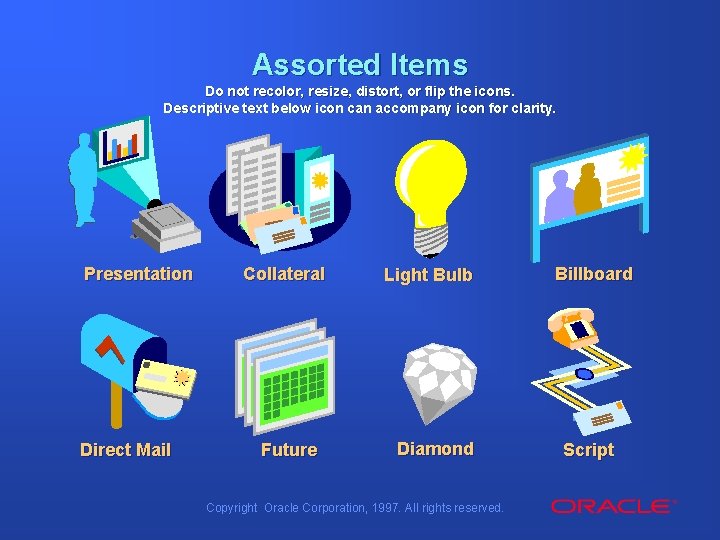 Assorted Items

Do not recolor, resize, distort, or flip the icons.
Descriptive text below icon can accompany icon for clarity.

Presentation

Collateral

Light Bulb

Billboard

Direct Mail

Future

Diamond

Script

Copyright Oracle Corporation, 1997. All rights reserved.

ORACLE®